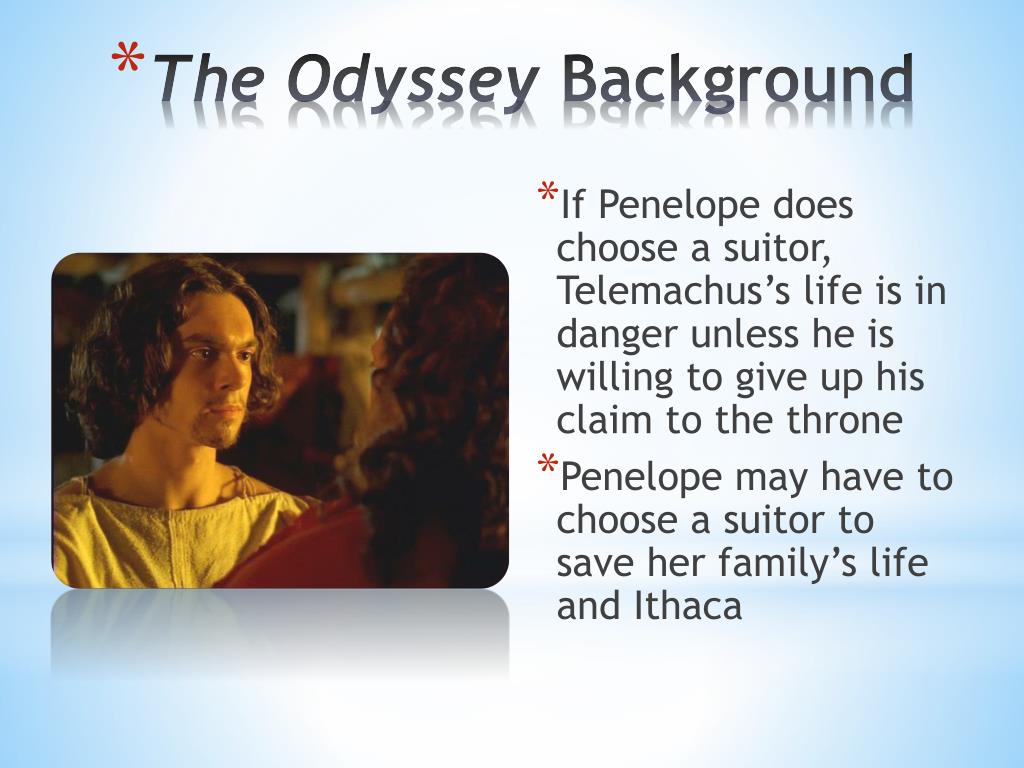 *The Odyssey Background

*If Penelope does choose a suitor, Telemachus’s life is in danger unless he is willing to give up his claim to the throne

*Penelope may have to choose a suitor to save her family’s life and Ithaca